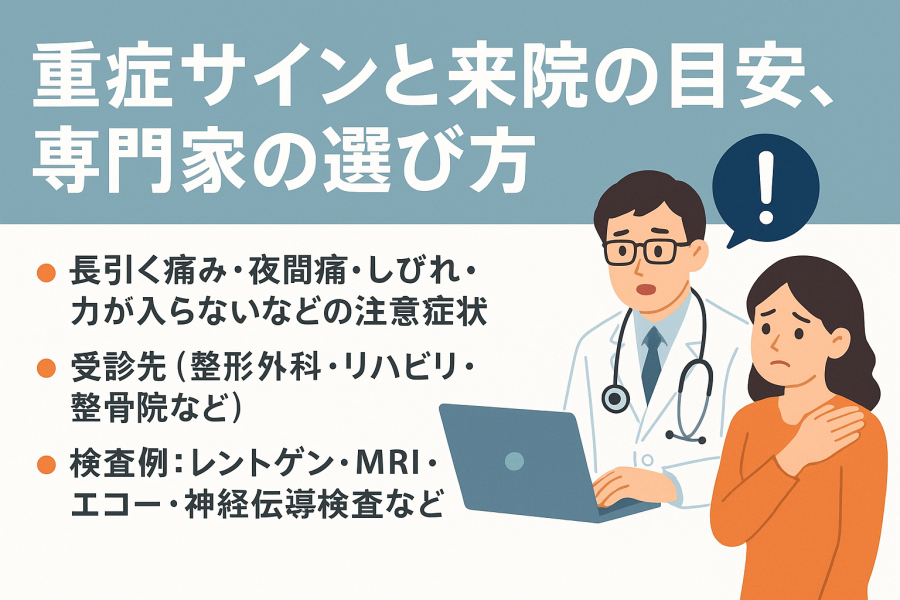 重症サインと来院の目安、専門家の選び方

!

● 長引く痛み・夜間痛・しびれ・力が入らないなどの注意症状

● 受診先（整形外科・リハビリ・整骨院など）

● 検査例：レントゲン・MRI・エコー・神経伝導検査など